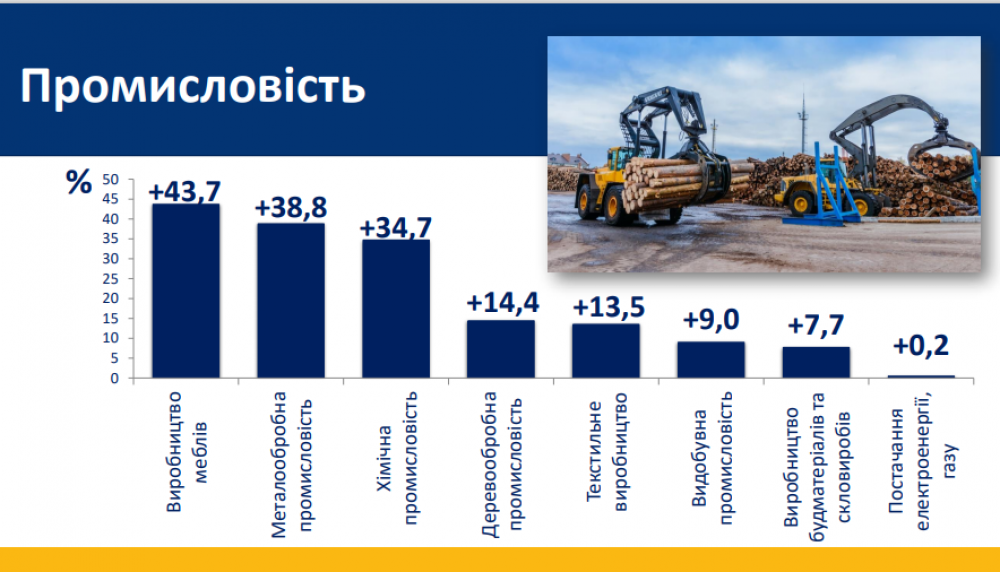 Промисловість

%

50
45
40
35
30
25
20
15
10
5
0

+43,7
+38,8
+34,7
+14,4
+13,5
+9,0
+7,7
+0,2

Виробництво меблів
Металообробна промисловість
Хімічна промисловість
Деревообробна промисловість
Текстильне виробництво
Видобувна промисловість
Виробництво будматеріалів та скловиробів
Постачання електроенергії, газу